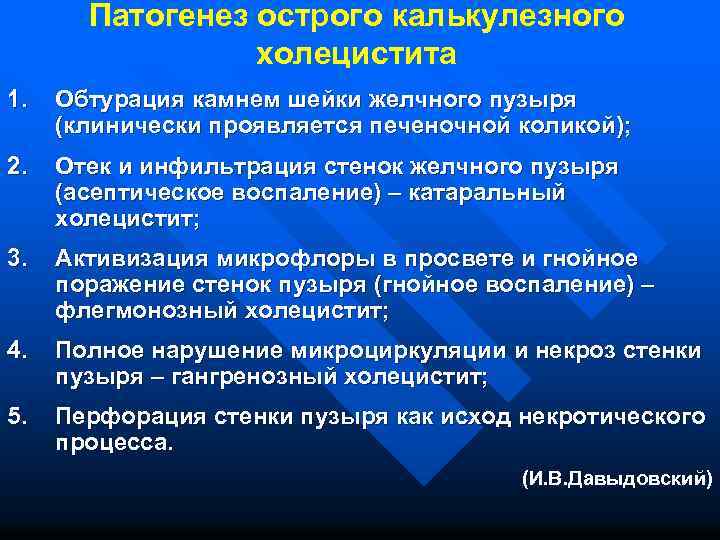 Патогенез острого калькулезного холецистита

1. Обтурация камнем шейки желчного пузыря (клинически проявляется печеночной коликой);

2. Отек и инфильтрация стенок желчного пузыря (асептическое воспаление) – катаральный холецистит;

3. Активизация микрофлоры в просвете и гнойное поражение стенок пузыря (гнойное воспаление) – флегмонозный холецистит;

4. Полное нарушение микроциркуляции и некроз стенки пузыря – гангренозный холецистит;

5. Перфорация стенки пузыря как исход некротического процесса.

(И.В.Давыдовский)